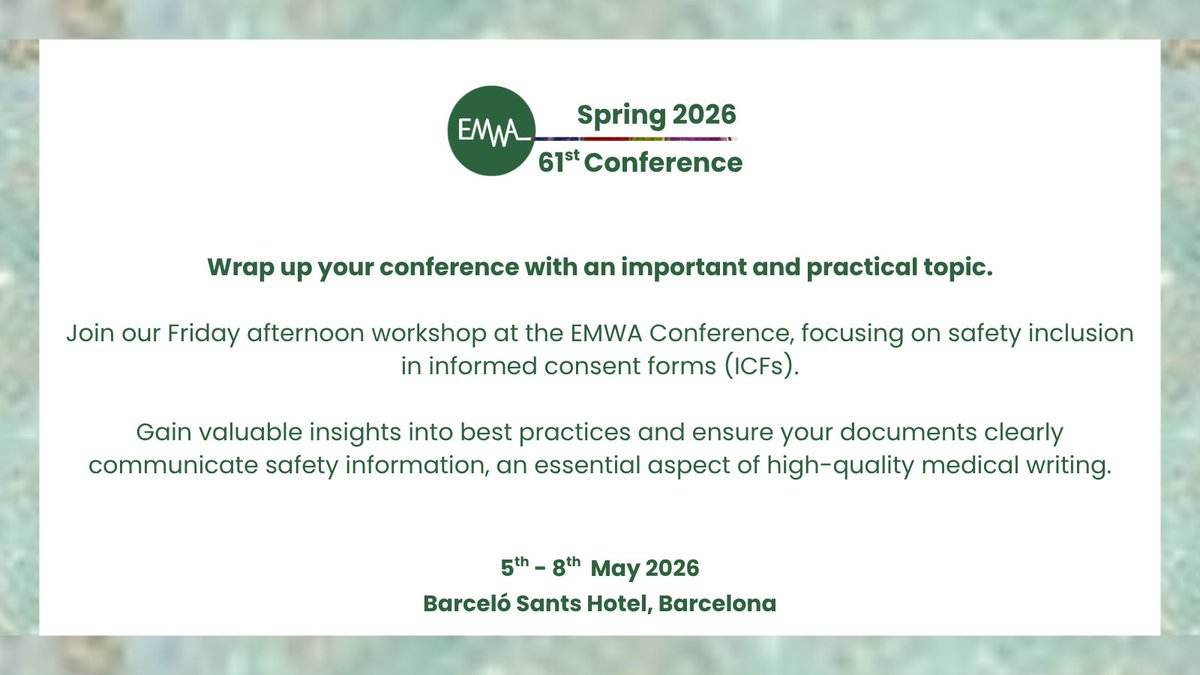 EMWA

Spring 2026
61st Conference

Wrap up your conference with an important and practical topic.

Join our Friday afternoon workshop at the EMWA Conference, focusing on safety inclusion in informed consent forms (ICFs).

Gain valuable insights into best practices and ensure your documents clearly communicate safety information, an essential aspect of high-quality medical writing.

5th - 8th May 2026
Barceló Sants Hotel, Barcelona